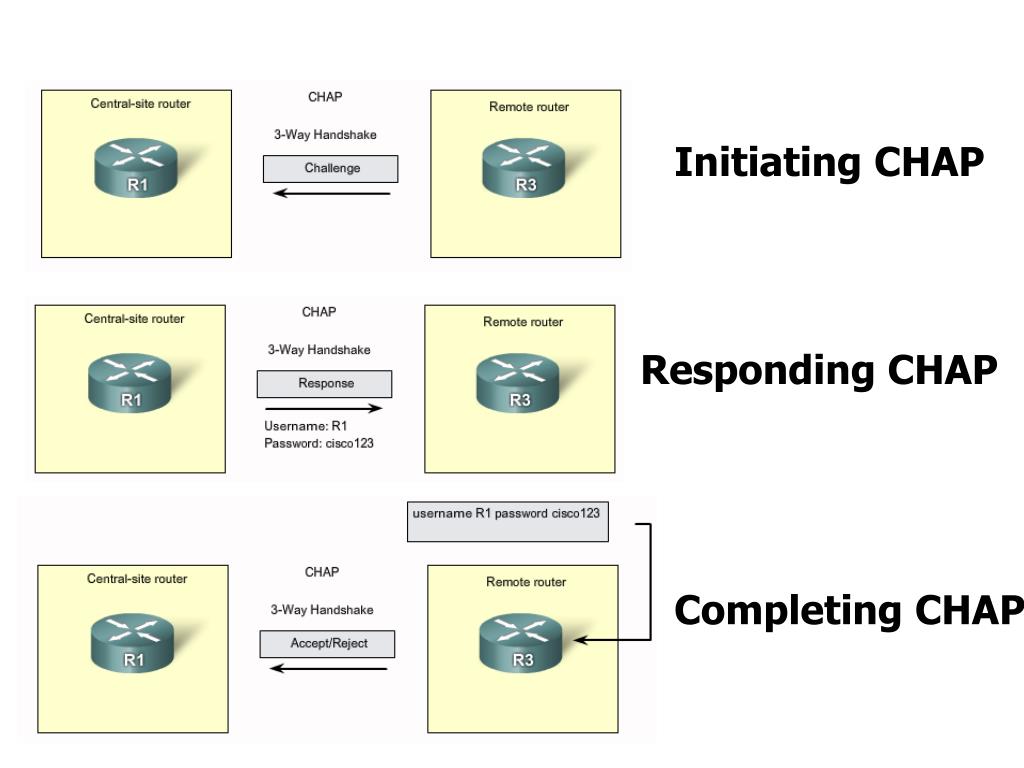 Central-site router
R1
CHAP
3-Way Handshake
Challenge
Remote router
R3

Initiating CHAP

Central-site router
R1
CHAP
3-Way Handshake
Response
Username: R1
Password: cisco123
Remote router
R3

Responding CHAP

username R1 password cisco123

Central-site router
R1
CHAP
3-Way Handshake
Accept/Reject
Remote router
R3

Completing CHAP